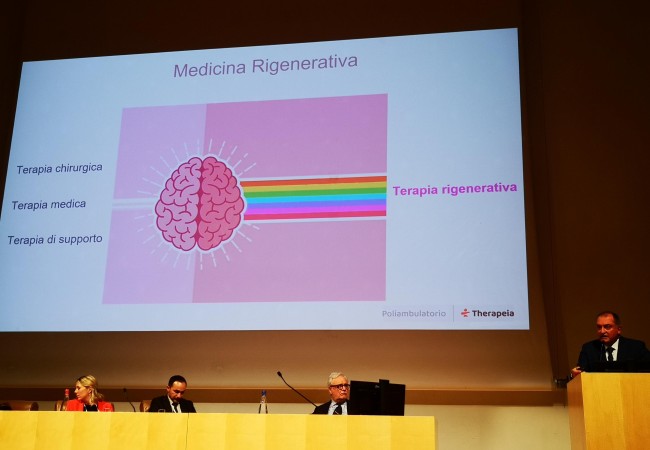 Medicina Rigenerativa

Terapia chirurgica

Terapia medica

Terapia di supporto

Terapia rigenerativa

Poliambulatorio | Therapeia